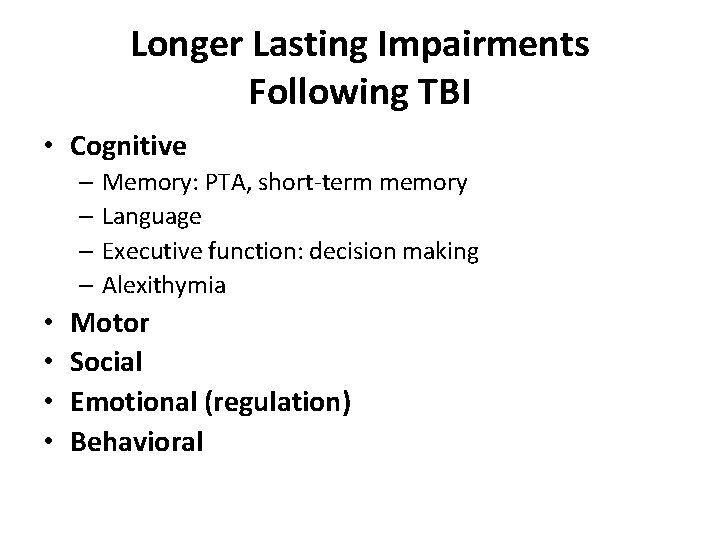 Longer Lasting Impairments Following TBI

• Cognitive
  – Memory: PTA, short-term memory
  – Language
  – Executive function: decision making
  – Alexithymia
• Motor
• Social
• Emotional (regulation)
• Behavioral